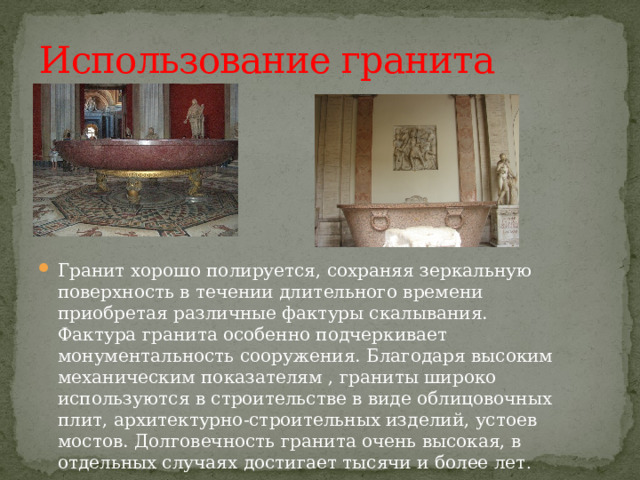 Использование гранита

Гранит хорошо полируется, сохраняя зеркальную поверхность в течении длительного времени приобретая различные фактуры скалывания. Фактура гранита особенно подчеркивает монументальность сооружения. Благодаря высоким механическим показателям , граниты широко используются в строительстве в виде облицовочных плит, архитектурно-строительных изделий, устоев мостов. Долговечность гранита очень высокая, в отдельных случаях достигает тысячи и более лет.